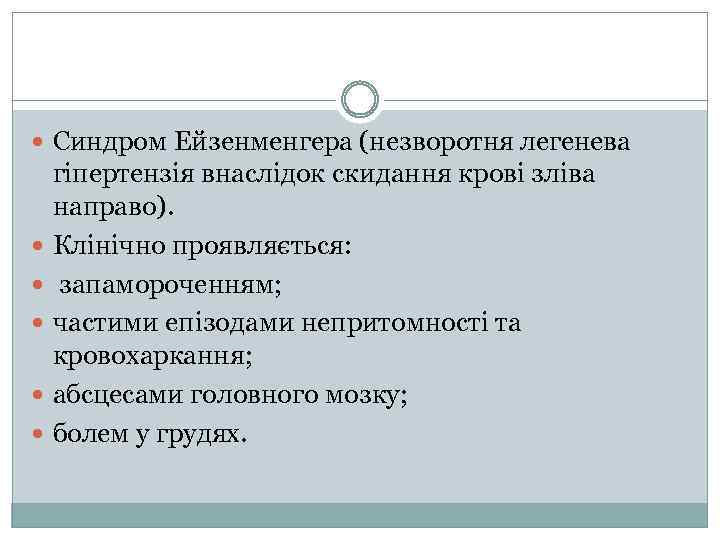 Синдром Ейзенменгера (незворотня легенева гіпертензія внаслідок скидання крові зліва направо).

Клінічно проявляється:

запамороченням;

частими епізодами непритомності та кровохаркання;

абсцесами головного мозку;

болем у грудях.